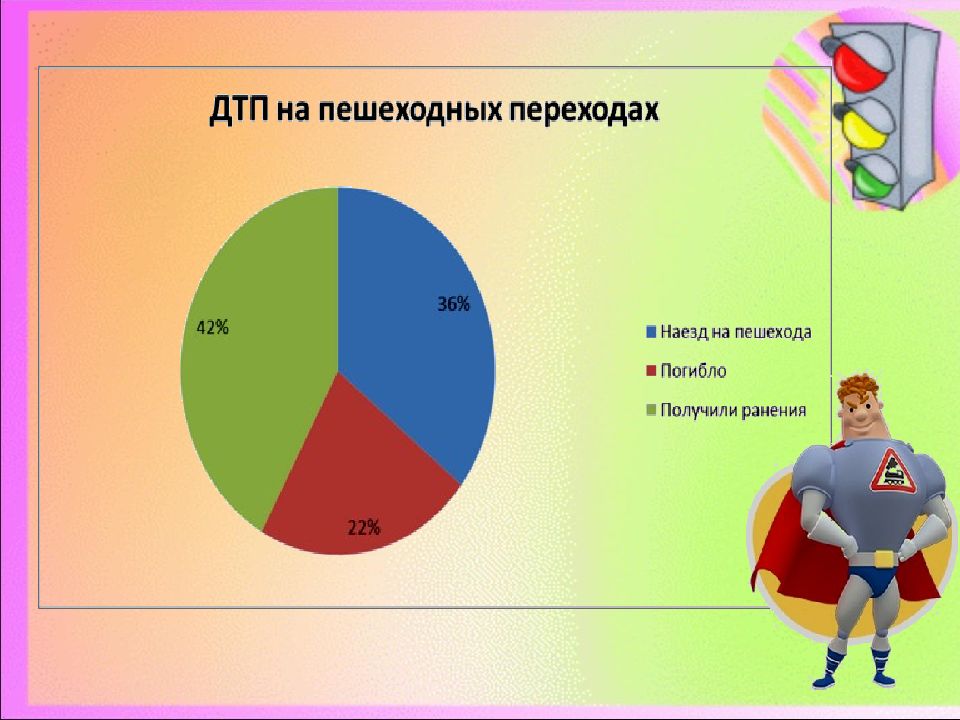 ДТП на пешеходных переходах

36%

22%

42%

Наезд на пешехода

Погибло

Получили ранения